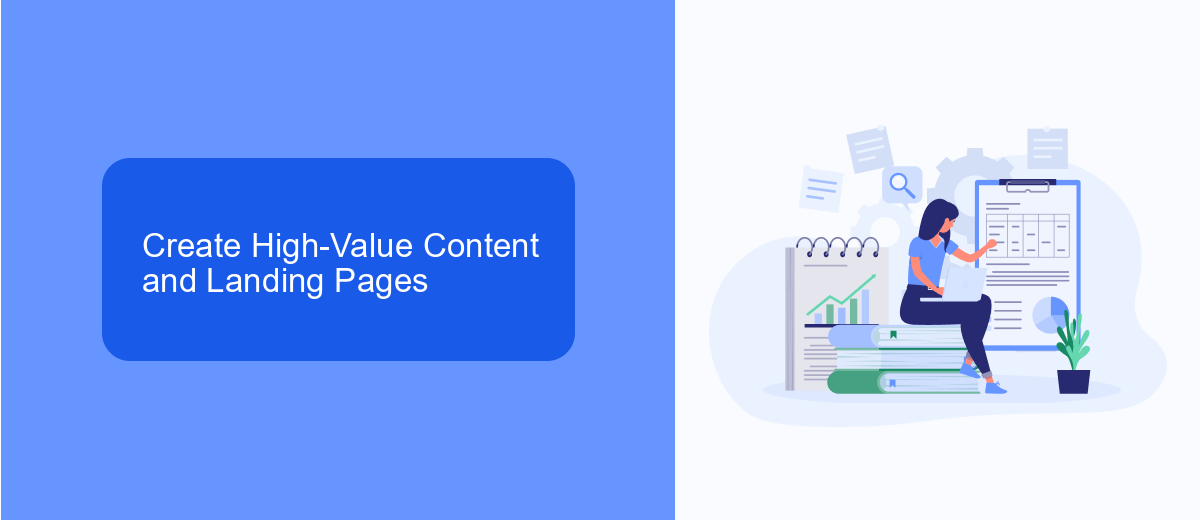 Create High-Value Content and Landing Pages